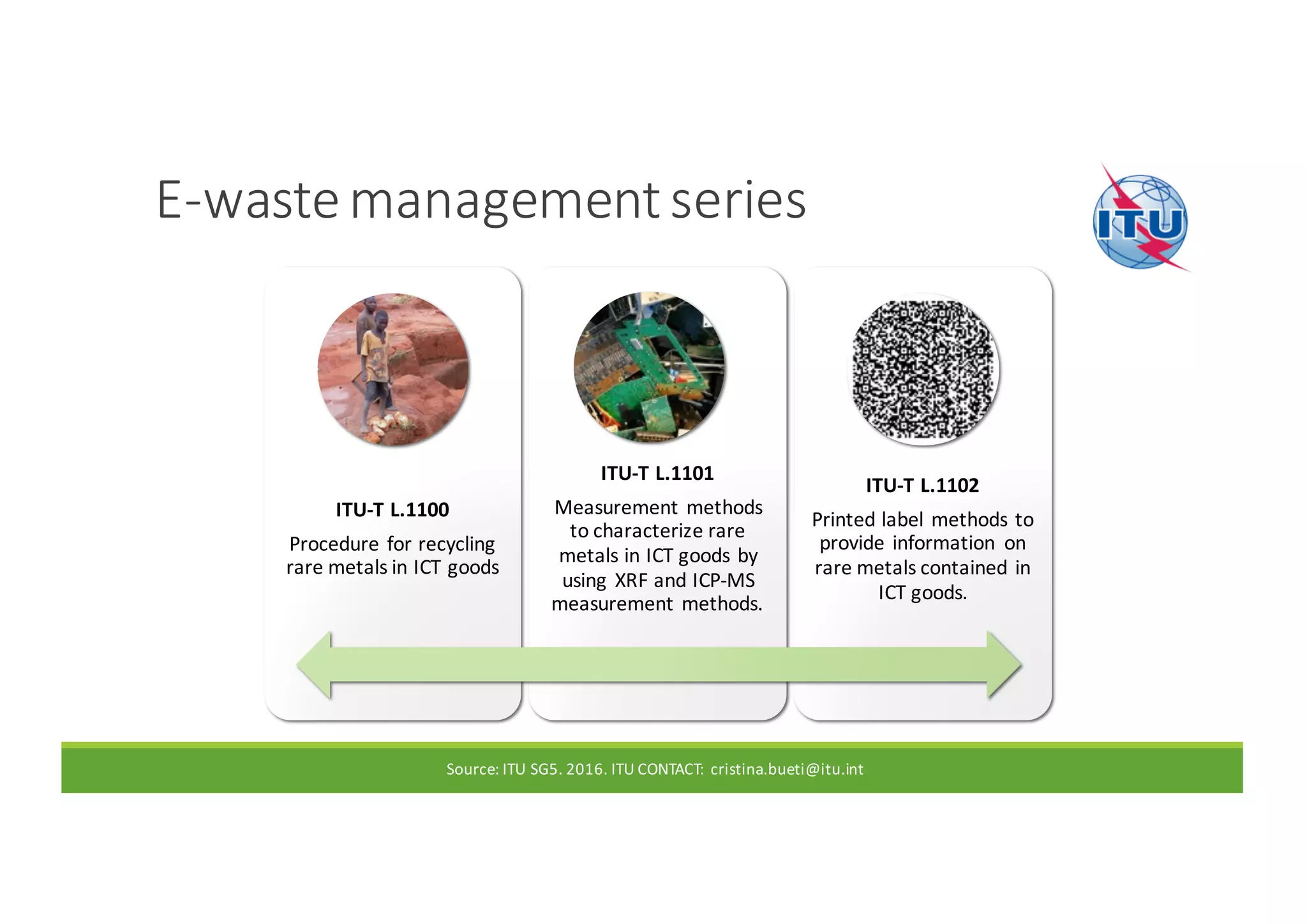 E-waste management series

ITU

ITU-T L.1100

Procedure for recycling rare metals in ICT goods

ITU-T L.1101

Measurement methods to characterize rare metals in ICT goods by using XRF and ICP-MS measurement methods.

ITU-T L.1102

Printed label methods to provide information on rare metals contained in ICT goods.

Source: ITU SG5. 2016. ITU CONTACT: cristina.bueti@itu.int